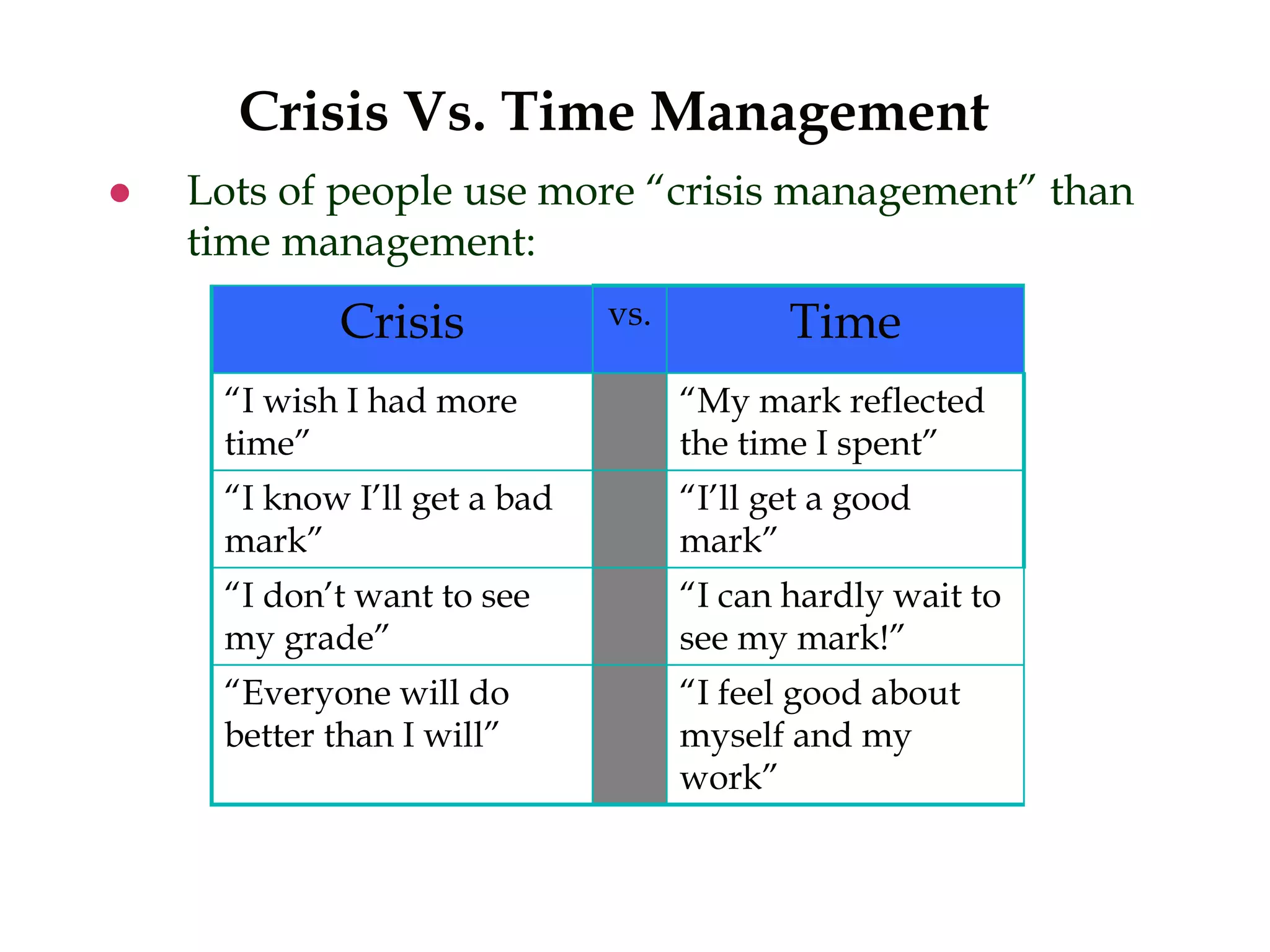 Crisis Vs. Time Management

• Lots of people use more “crisis management” than time management:

| Crisis | vs. | Time |
|---|---|---|
| “I wish I had more time” | | “My mark reflected the time I spent” |
| “I know I’ll get a bad mark” | | “I’ll get a good mark” |
| “I don’t want to see my grade” | | “I can hardly wait to see my mark!” |
| “Everyone will do better than I will” | | “I feel good about myself and my work” |